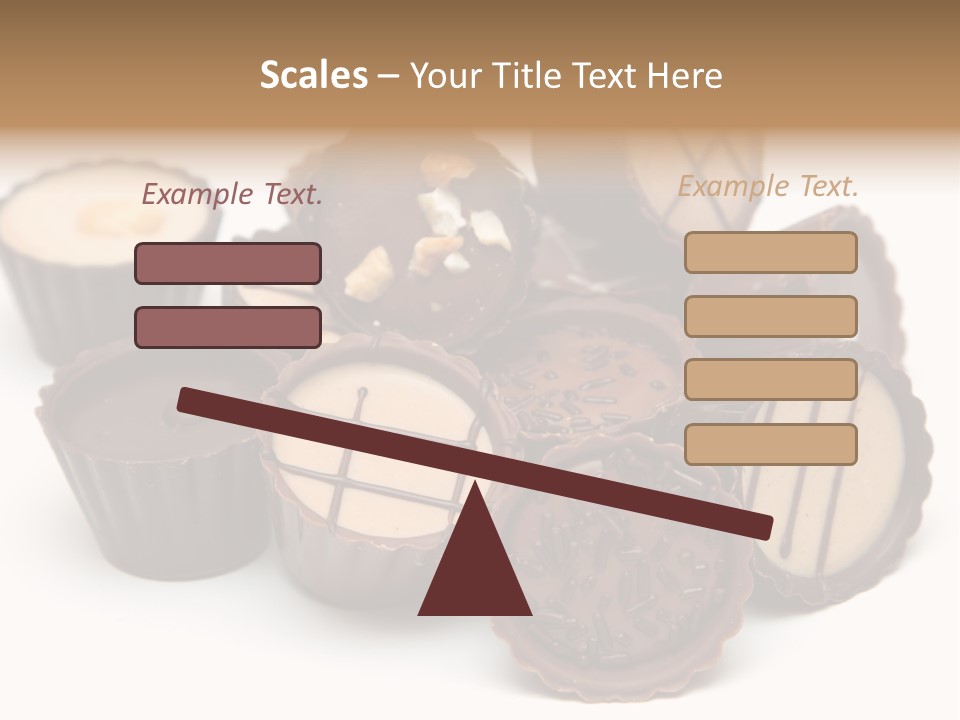 Scales – Your Title Text Here

Example Text.

Example Text.